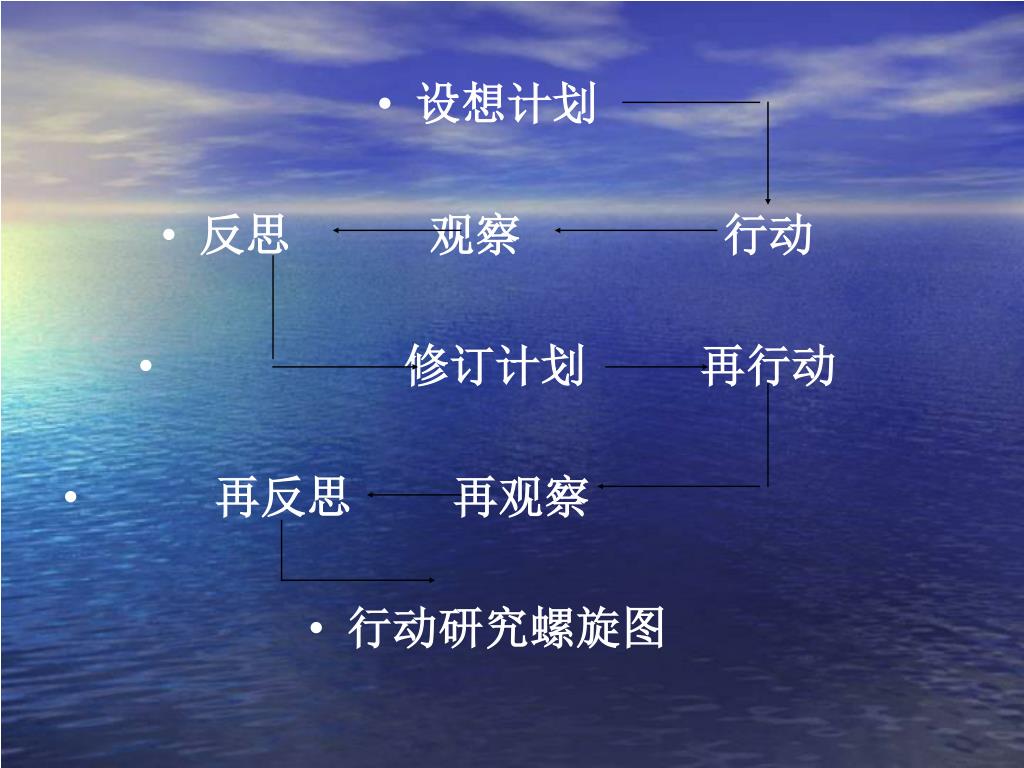 • 设想计划

• 反思　　观察　　行动

• 修订计划　　再行动

• 再反思　　再观察

• 行动研究螺旋图